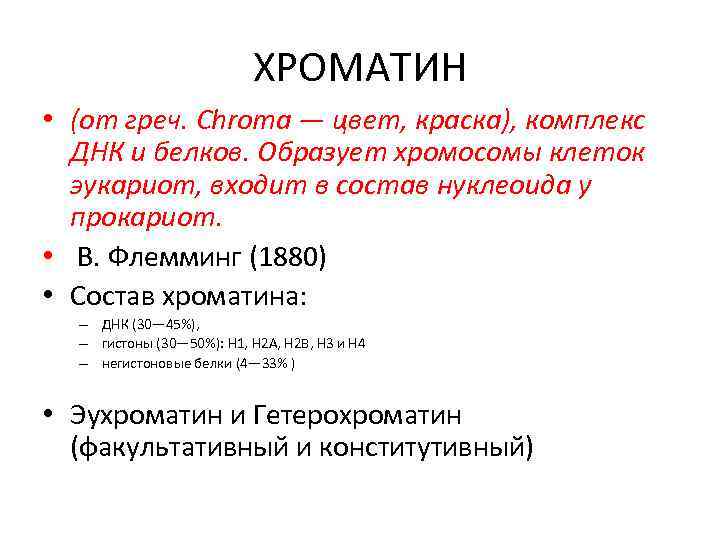 ХРОМАТИН

• (от греч. Chroma — цвет, краска), комплекс ДНК и белков. Образует хромосомы клеток эукариот, входит в состав нуклеоида у прокариот.

• В. Флемминг (1880)

• Состав хроматина:
– ДНК (30—45%),
– гистоны (30—50%): H1, H2A, H2B, H3 и H4
– негистоновые белки (4—33% )

• Эухроматин и Гетерохроматин (факультативный и конститутивный)